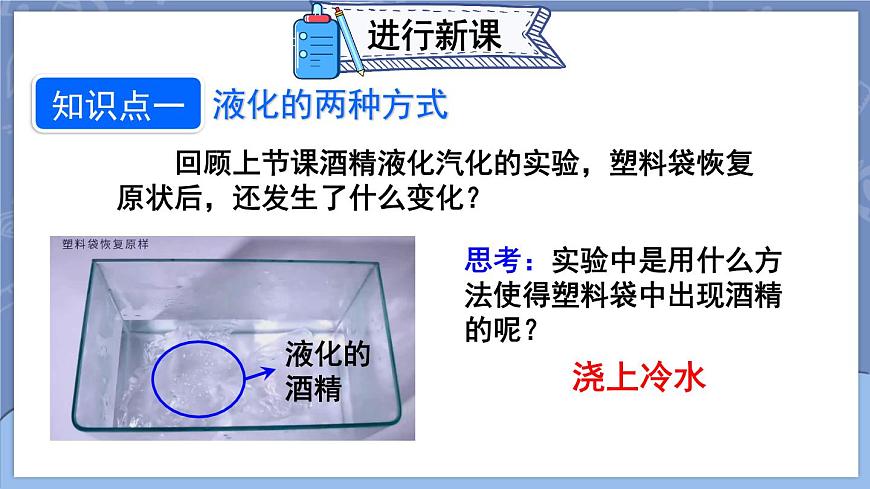 进行新课

知识点一 液化的两种方式

回顾上节课酒精液化汽化的实验，塑料袋恢复原状后，还发生了什么变化？

塑料袋恢复原样

液化的酒精

思考：实验中是用什么方法使得塑料袋中出现酒精的呢？

浇上冷水